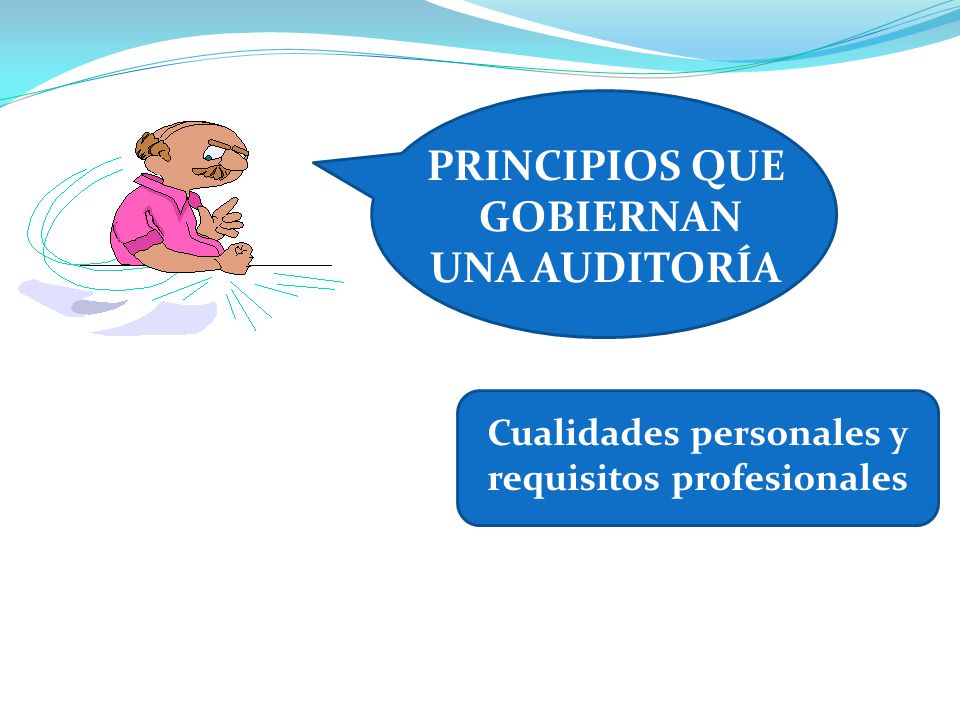 PRINCIPIOS QUE GOBIERNAN UNA AUDITORÍA

Cualidades personales y requisitos profesionales